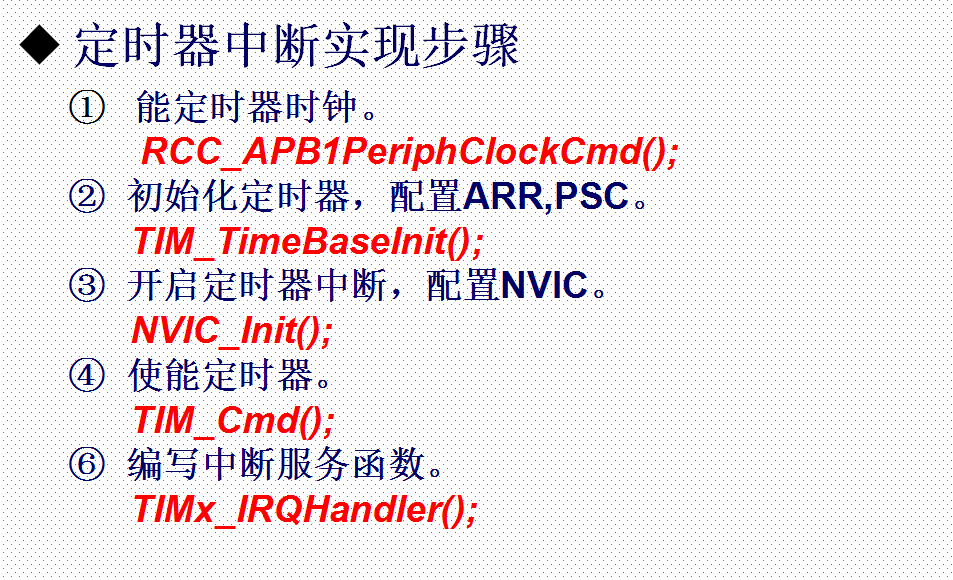 ◆ 定时器中断实现步骤

① 能定时器时钟。
RCC_APB1PeriphClockCmd();

② 初始化定时器，配置ARR,PSC。
TIM_TimeBaseInit();

③ 开启定时器中断，配置NVIC。
NVIC_Init();

④ 使能定时器。
TIM_Cmd();

⑥ 编写中断服务函数。
TIMx_IRQHandler();